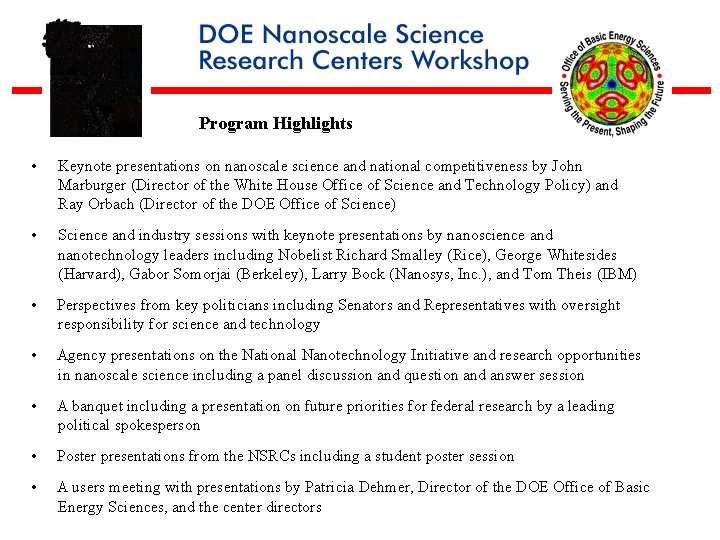 DOE Nanoscale Science Research Centers Workshop

Office of Basic Energy Sciences
Serving the Present, Shaping the Future

Program Highlights

• Keynote presentations on nanoscale science and national competitiveness by John Marburger (Director of the White House Office of Science and Technology Policy) and Ray Orbach (Director of the DOE Office of Science)

• Science and industry sessions with keynote presentations by nanoscience and nanotechnology leaders including Nobelist Richard Smalley (Rice), George Whitesides (Harvard), Gabor Somorjai (Berkeley), Larry Bock (Nanosys, Inc.), and Tom Theis (IBM)

• Perspectives from key politicians including Senators and Representatives with oversight responsibility for science and technology

• Agency presentations on the National Nanotechnology Initiative and research opportunities in nanoscale science including a panel discussion and question and answer session

• A banquet including a presentation on future priorities for federal research by a leading political spokesperson

• Poster presentations from the NSRCs including a student poster session

• A users meeting with presentations by Patricia Dehmer, Director of the DOE Office of Basic Energy Sciences, and the center directors